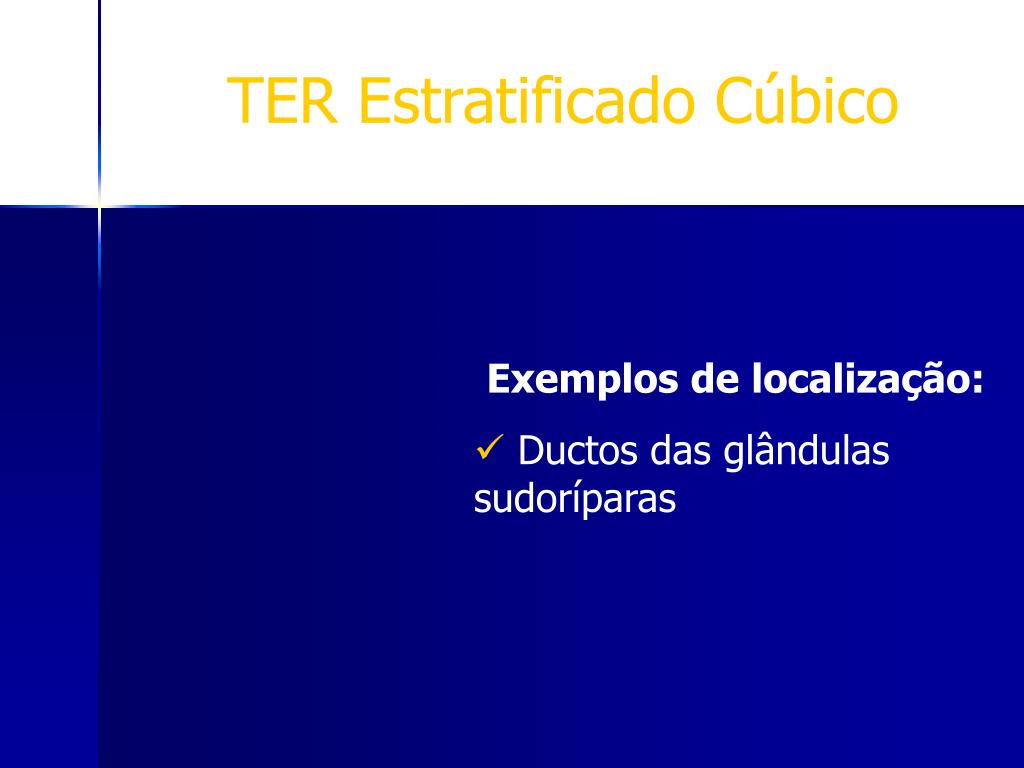 TER Estratificado Cúbico

Exemplos de localização:

✓ Ductos das glândulas sudoríparas